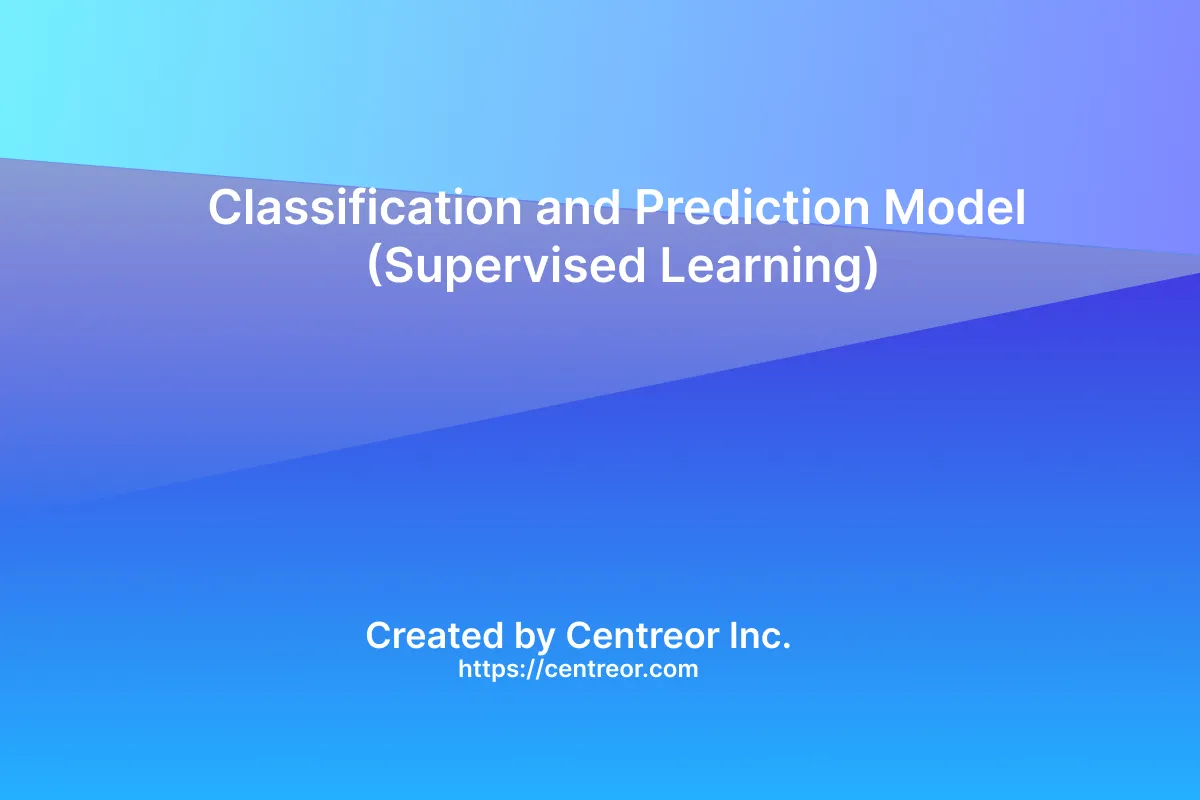 Classification and Prediction Model (Supervised Learning)

Created by Centreor Inc.
https://centreor.com